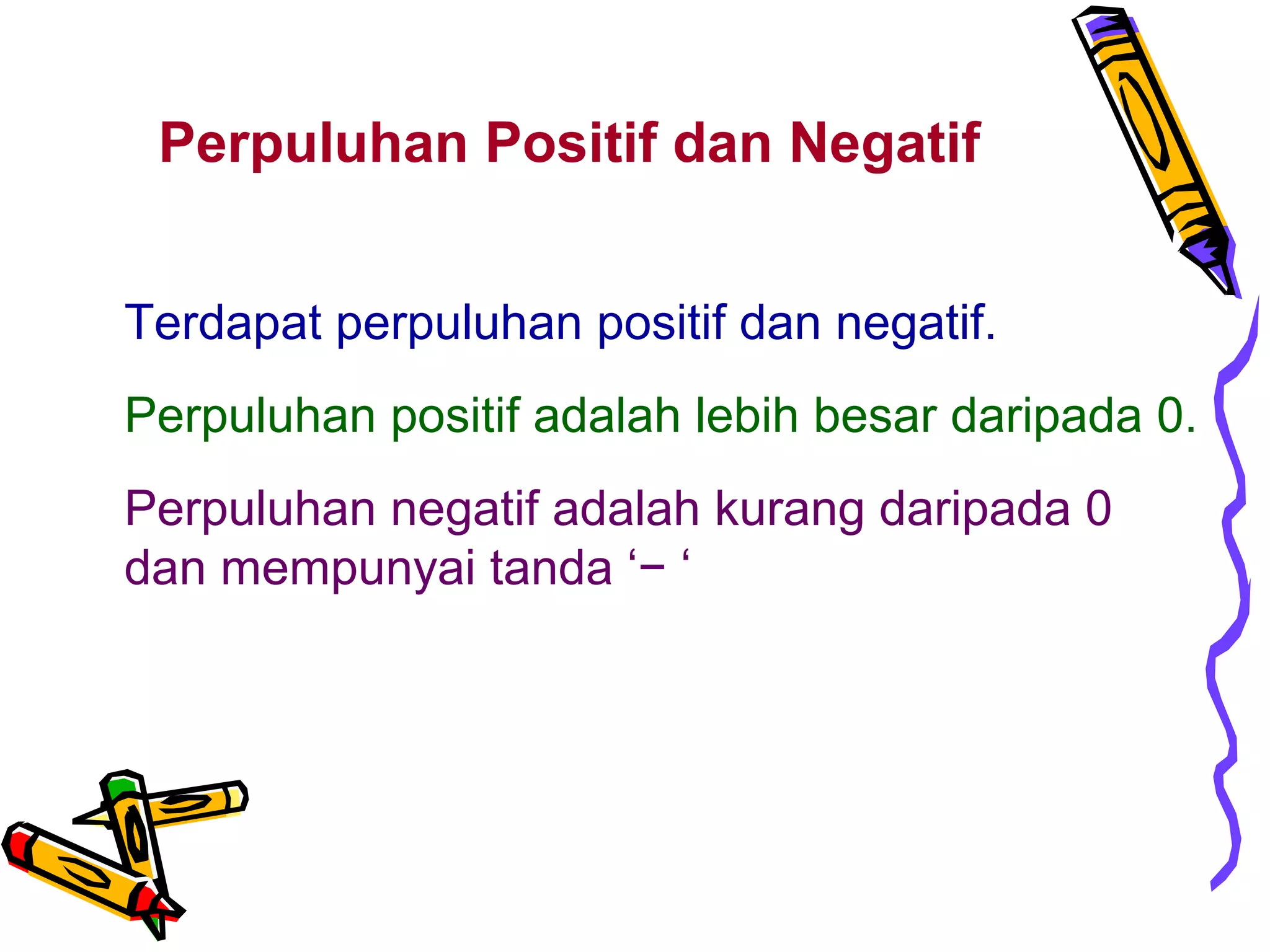 Perpuluhan Positif dan Negatif

Terdapat perpuluhan positif dan negatif.

Perpuluhan positif adalah lebih besar daripada 0.

Perpuluhan negatif adalah kurang daripada 0 dan mempunyai tanda ‘− ‘